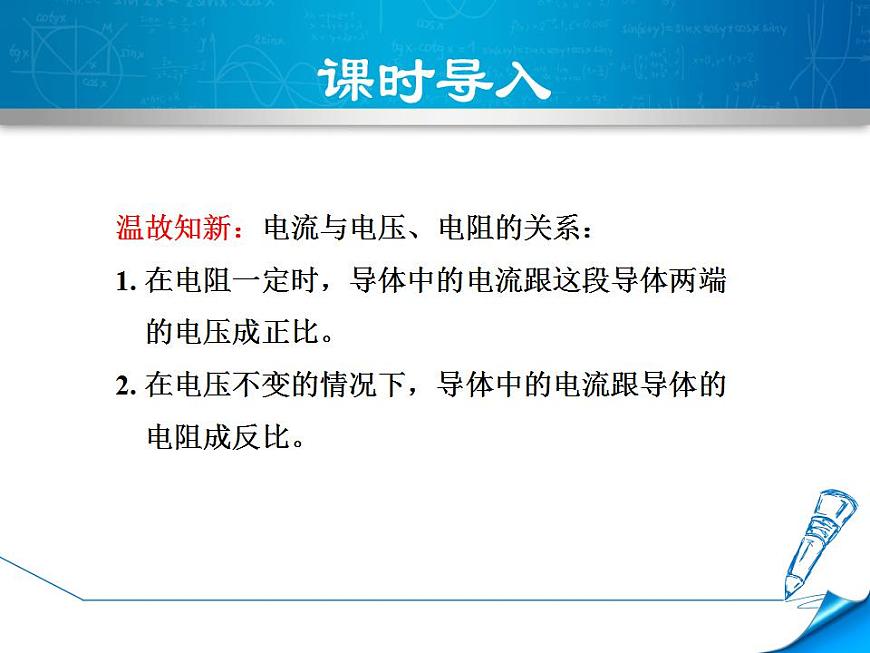 课时导入

温故知新：电流与电压、电阻的关系：

1. 在电阻一定时，导体中的电流跟这段导体两端的电压成正比。

2. 在电压不变的情况下，导体中的电流跟导体的电阻成反比。